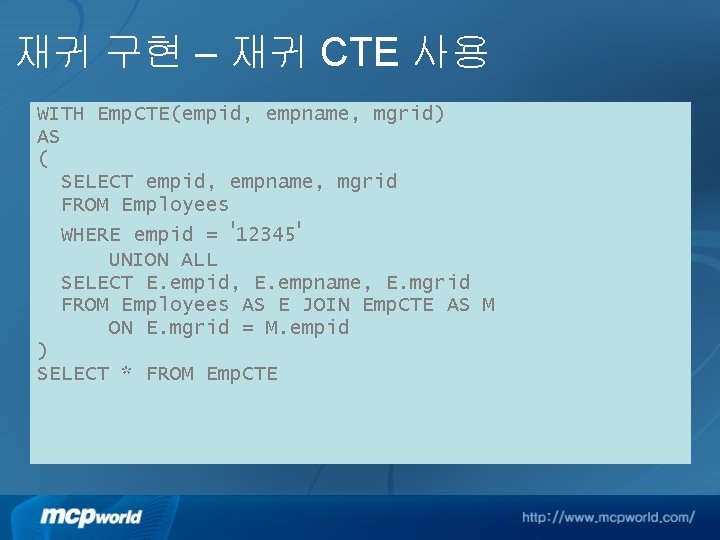 재귀 구현 – 재귀 CTE 사용

WITH EmpCTE(empid, empname, mgrid)
AS
(
SELECT empid, empname, mgrid
FROM Employees
WHERE empid = '12345'
UNION ALL
SELECT E.empid, E.empname, E.mgrid
FROM Employees AS E JOIN EmpCTE AS M
ON E.mgrid = M.empid
)
SELECT * FROM EmpCTE

mcpworld

http://www.mcpworld.com/